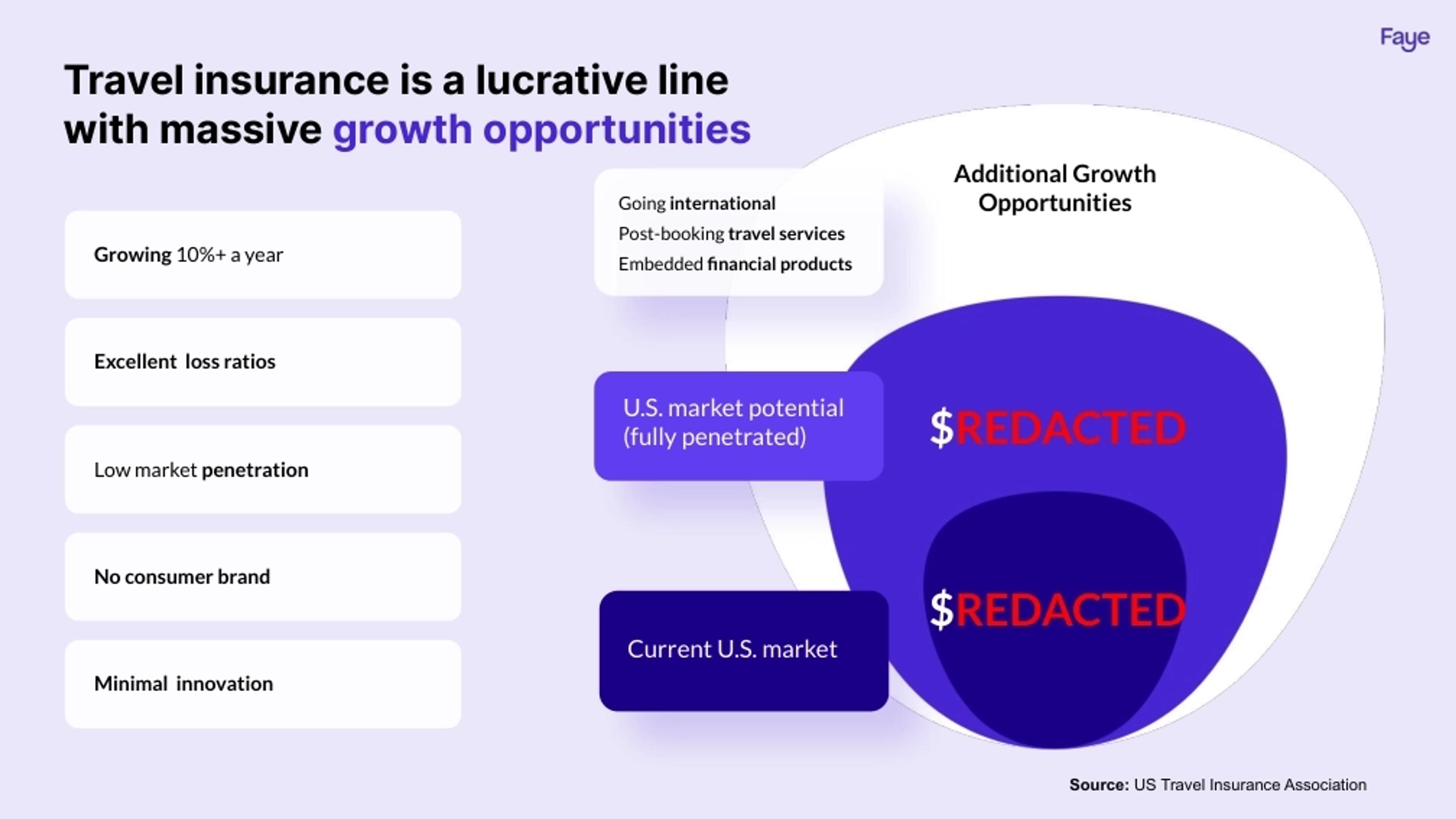 Faye

Travel insurance is a lucrative line with massive growth opportunities

Growing 10%+ a year

Excellent loss ratios

Low market penetration

No consumer brand

Minimal innovation

Going international
Post-booking travel services
Embedded financial products

Additional Growth Opportunities

U.S. market potential (fully penetrated)

$REDACTED

Current U.S. market

$REDACTED

Source: US Travel Insurance Association